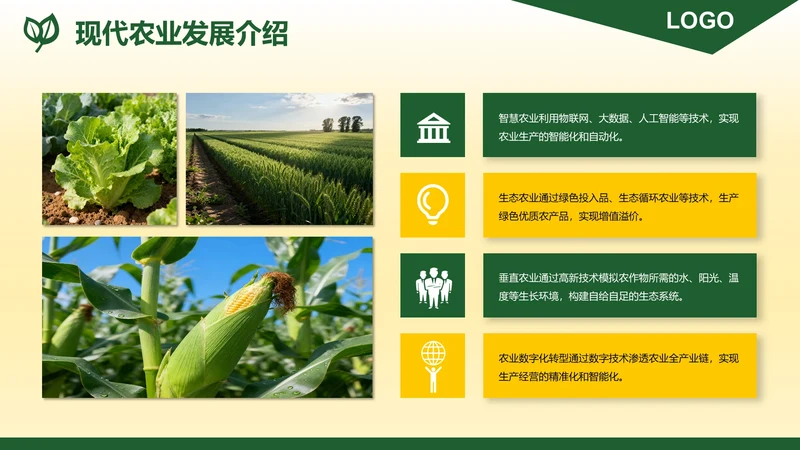 现代农业发展介绍

LOGO

智慧农业利用物联网、大数据、人工智能等技术，实现农业生产的智能化和自动化。

生态农业通过绿色投入品、生态循环农业等技术，生产绿色优质农产品，实现增值溢价。

垂直农业通过高新技术模拟农作物所需的水、阳光、温度等生长环境，构建自给自足的生态系统。

农业数字化转型通过数字技术渗透农业全产业链，实现生产经营的精准化和智能化。